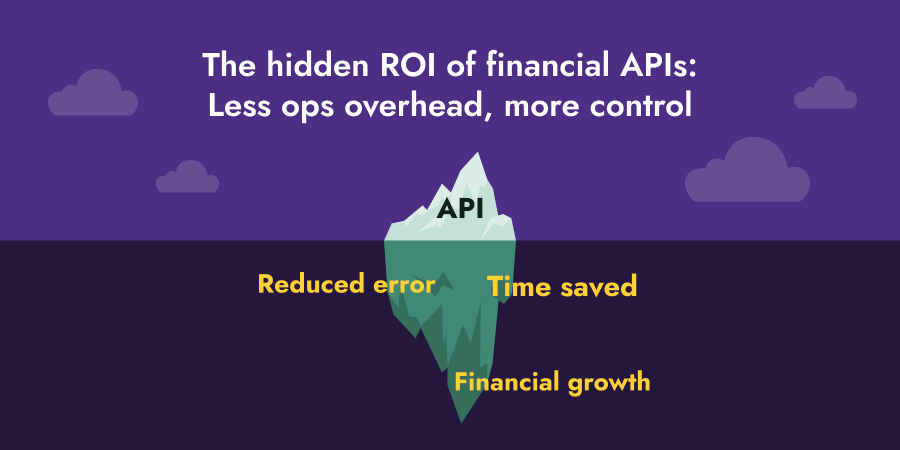 The hidden ROI of financial APIs:
Less ops overhead, more control

API

Reduced error

Time saved

Financial growth